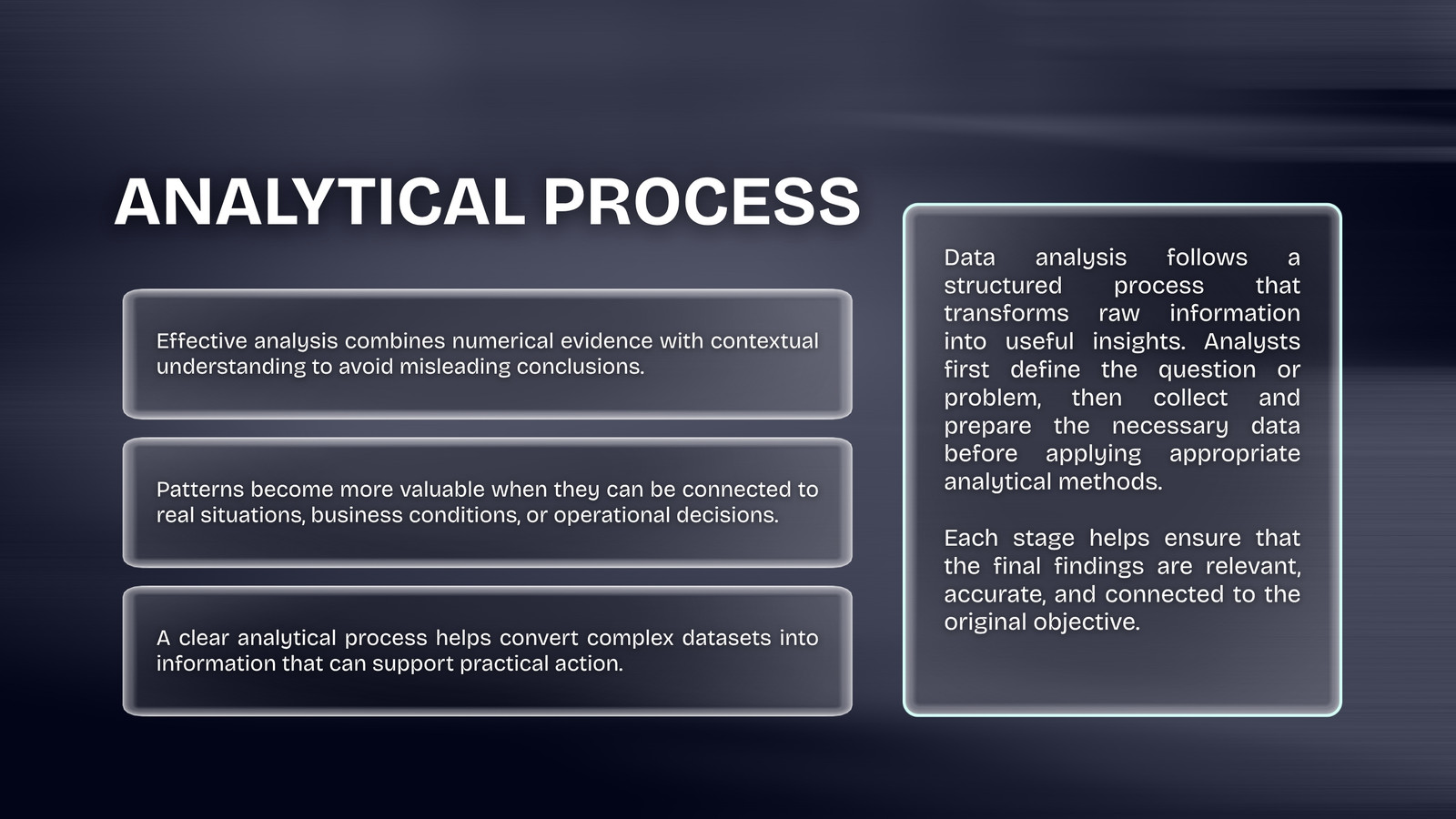 ANALYTICAL PROCESS

Effective analysis combines numerical evidence with contextual understanding to avoid misleading conclusions.

Patterns become more valuable when they can be connected to real situations, business conditions, or operational decisions.

A clear analytical process helps convert complex datasets into information that can support practical action.

Data analysis follows a structured process that transforms raw information into useful insights. Analysts first define the question or problem, then collect and prepare the necessary data before applying appropriate analytical methods.

Each stage helps ensure that the final findings are relevant, accurate, and connected to the original objective.